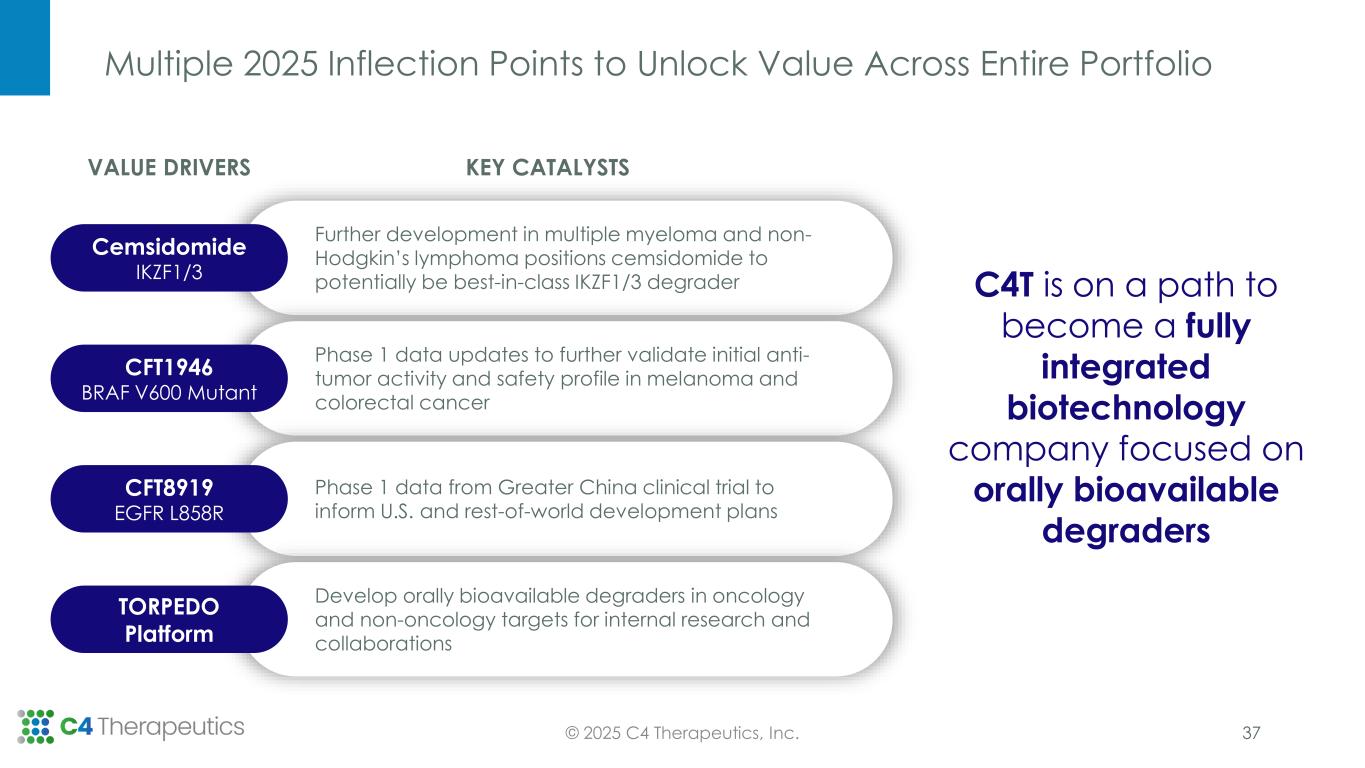 Multiple 2025 Inflection Points to Unlock Value Across Entire Portfolio

VALUE DRIVERS

KEY CATALYSTS

Cemsidomide
IKZF1/3

Further development in multiple myeloma and non-Hodgkin's lymphoma positions cemsidomide to potentially be best-in-class IKZF1/3 degrader

CFT1946
BRAF V600 Mutant

Phase 1 data updates to further validate initial anti-tumor activity and safety profile in melanoma and colorectal cancer

CFT8919
EGFR L858R

Phase 1 data from Greater China clinical trial to inform U.S. and rest-of-world development plans

TORPEDO
Platform

Develop orally bioavailable degraders in oncology and non-oncology targets for internal research and collaborations

C4T is on a path to become a fully integrated biotechnology company focused on orally bioavailable degraders

C4 Therapeutics

© 2025 C4 Therapeutics, Inc.

37